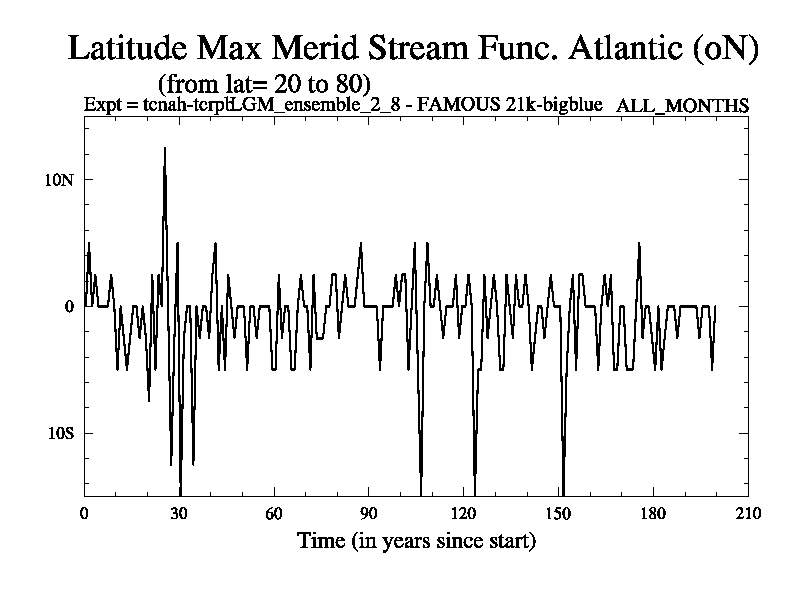 Latitude Max Merid Stream Func. Atlantic (oN)
(from lat= 20 to 80)
Expt = tcnah-tcrplLGM_ensemble_2_8 - FAMOUS 21k-bigblue ALL_MONTHS

10N
0
10S

0 30 60 90 120 150 180 210
Time (in years since start)